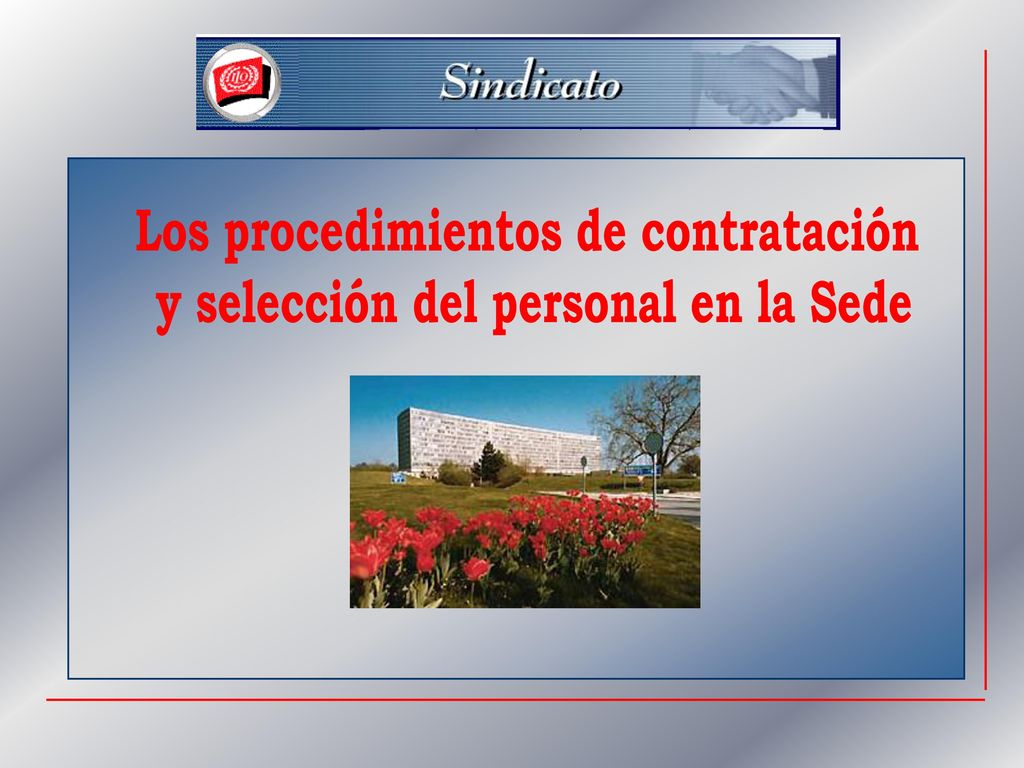 Sindicato

Los procedimientos de contratación y selección del personal en la Sede